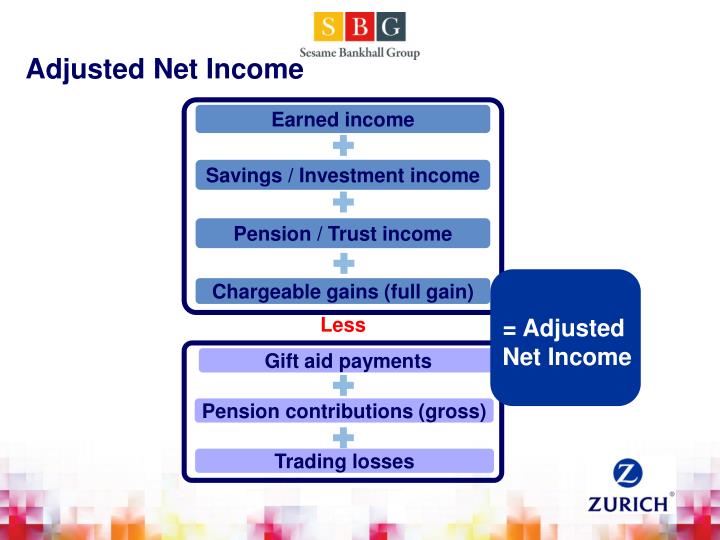 SBG
Sesame Bankhall Group

Adjusted Net Income

Earned income
+
Savings / Investment income
+
Pension / Trust income
+
Chargeable gains (full gain)

Less

Gift aid payments
+
Pension contributions (gross)
+
Trading losses

= Adjusted Net Income

Z
ZURICH®